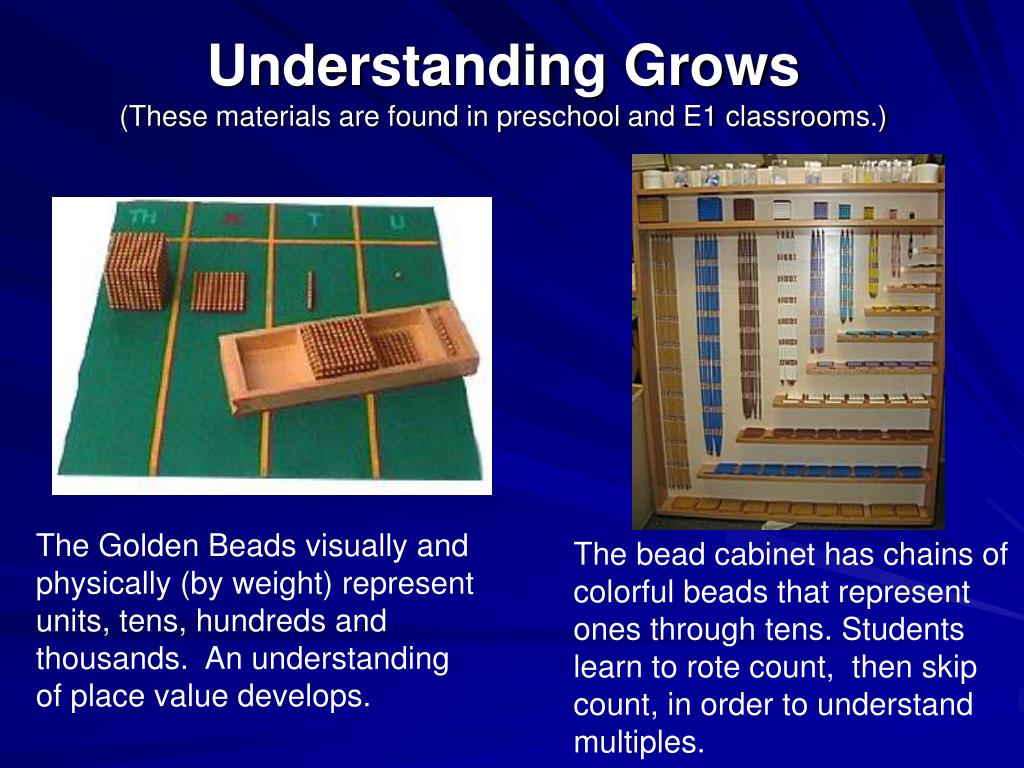 Understanding Grows
(These materials are found in preschool and E1 classrooms.)

TH H T U

The Golden Beads visually and physically (by weight) represent units, tens, hundreds and thousands. An understanding of place value develops.

The bead cabinet has chains of colorful beads that represent ones through tens. Students learn to rote count, then skip count, in order to understand multiples.